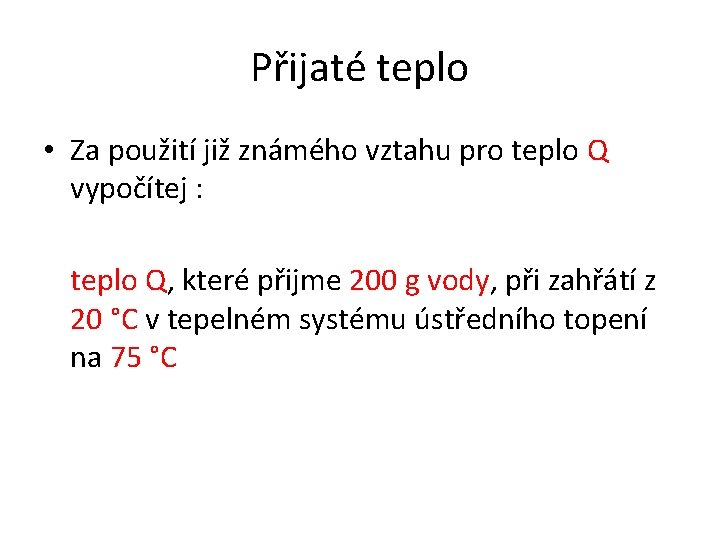 Přijaté teplo

• Za použití již známého vztahu pro teplo Q vypočítej :

teplo Q, které přijme 200 g vody, při zahřátí z 20 °C v tepelném systému ústředního topení na 75 °C